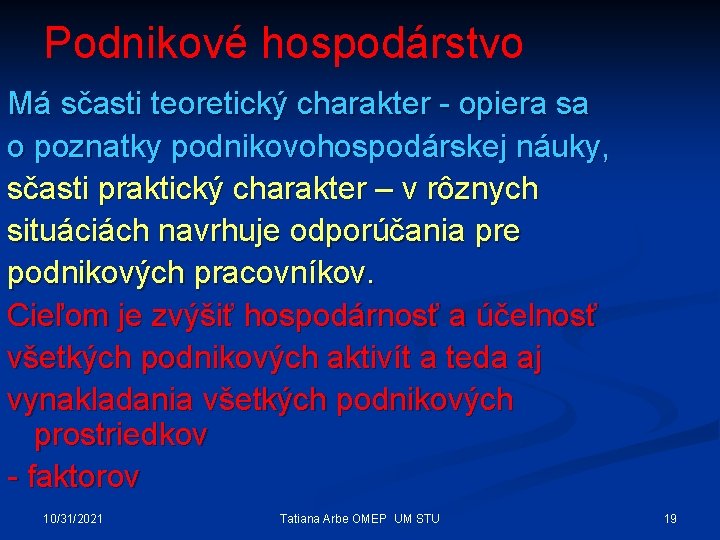 Podnikové hospodárstvo

Má sčasti teoretický charakter - opiera sa o poznatky podnikovohospodárskej náuky, sčasti praktický charakter – v rôznych situáciách navrhuje odporúčania pre podnikových pracovníkov.

Cieľom je zvýšiť hospodárnosť a účelnosť všetkých podnikových aktivít a teda aj vynakladania všetkých podnikových prostriedkov

- faktorov

10/31/2021

Tatiana Arbe OMEP UM STU

19